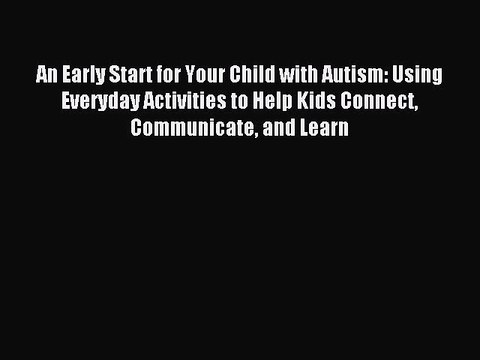 An Early Start for Your Child with Autism: Using Everyday Activities to Help Kids Connect, Communicate, and Learn